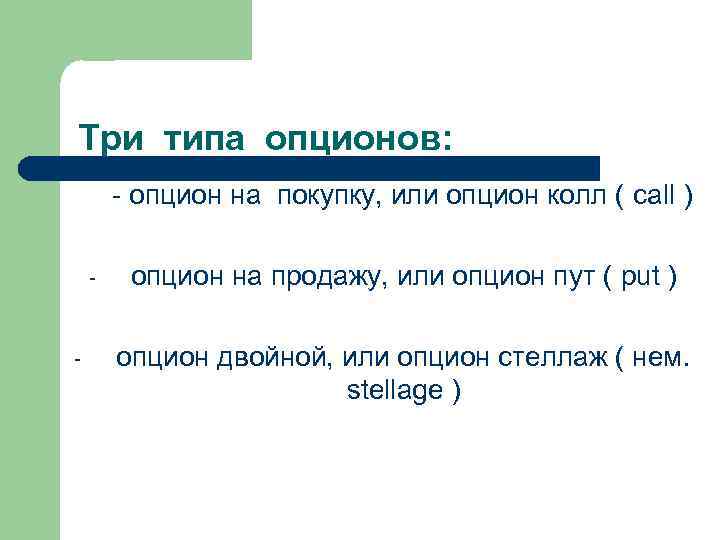 Три типа опционов:

- опцион на покупку, или опцион колл ( call )

- опцион на продажу, или опцион пут ( put )

- опцион двойной, или опцион стеллаж ( нем. stellage )